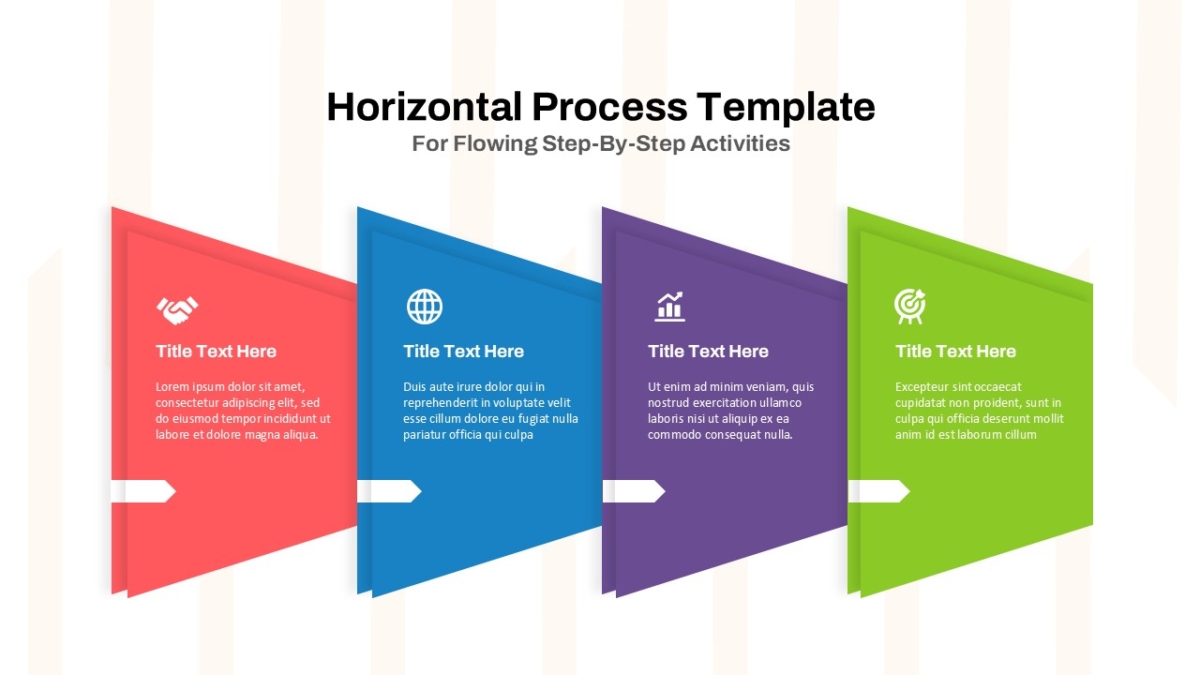 Horizontal Process Template
For Flowing Step-By-Step Activities

Title Text Here

Lorem ipsum dolor sit amet, consectetur adipiscing elit, sed do eiusmod tempor incididunt ut labore et dolore magna aliqua.

Title Text Here

Duis aute irure dolor qui in reprehenderit in voluptate velit esse cillum dolore eu fugiat nulla pariatur officia qui culpa

Title Text Here

Ut enim ad minim veniam, quis nostrud exercitation ullamco laboris nisi ut aliquip ex ea commodo consequat nulla.

Title Text Here

Excepteur sint occaecat cupidatat non proident, sunt in culpa qui officia deserunt mollit anim id est laborum cillum